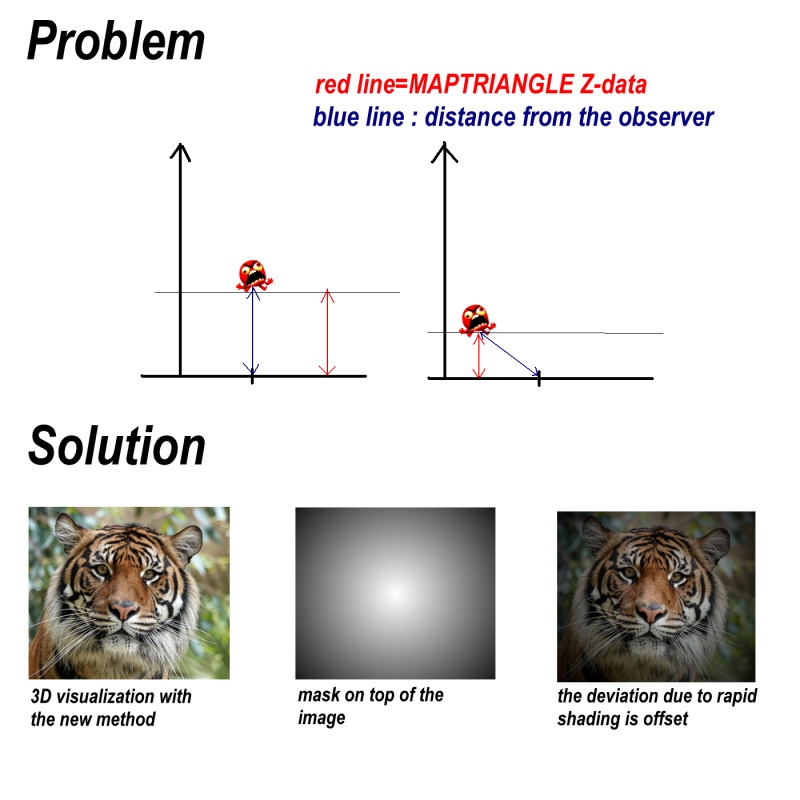 Problem

red line=MAPTRIANGLE Z-data
blue line : distance from the observer

Solution

3D visualization with the new method

mask on top of the image

the deviation due to rapid shading is offset